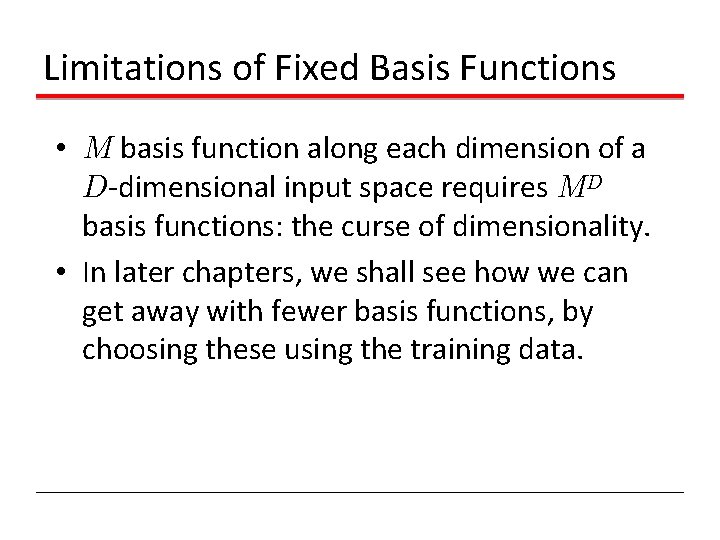 Limitations of Fixed Basis Functions

• $M$ basis function along each dimension of a $D$-dimensional input space requires $M^D$ basis functions: the curse of dimensionality.

• In later chapters, we shall see how we can get away with fewer basis functions, by choosing these using the training data.